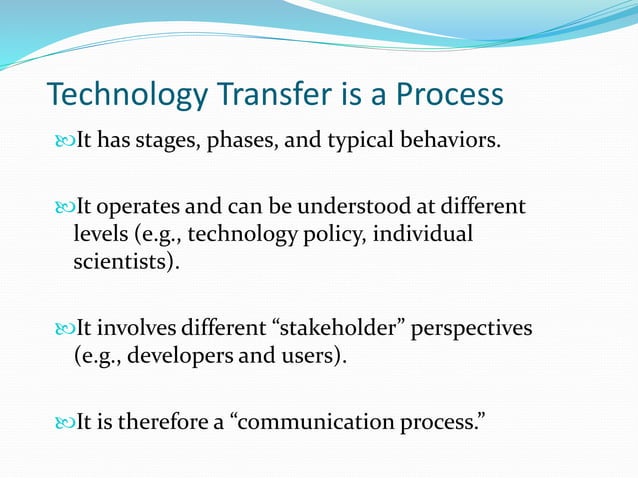 Technology Transfer is a Process

It has stages, phases, and typical behaviors.

It operates and can be understood at different levels (e.g., technology policy, individual scientists).

It involves different “stakeholder” perspectives (e.g., developers and users).

It is therefore a “communication process.”